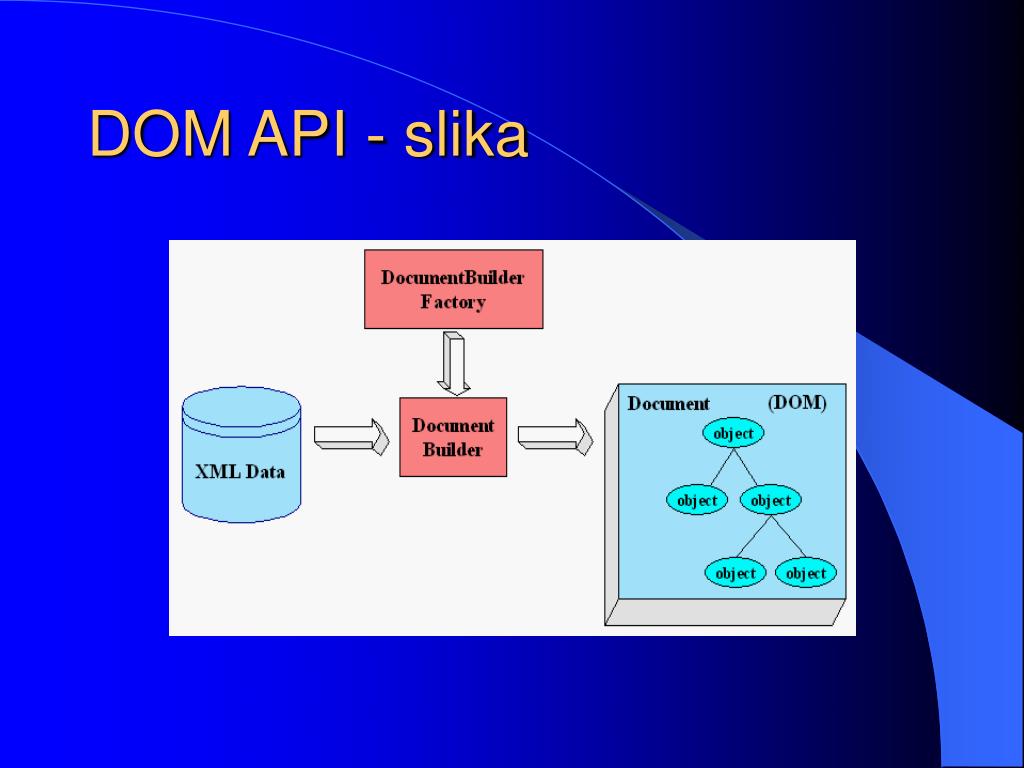 DOM API - slika

DocumentBuilder Factory

XML Data

Document Builder

Document (DOM)

object

object

object

object

object